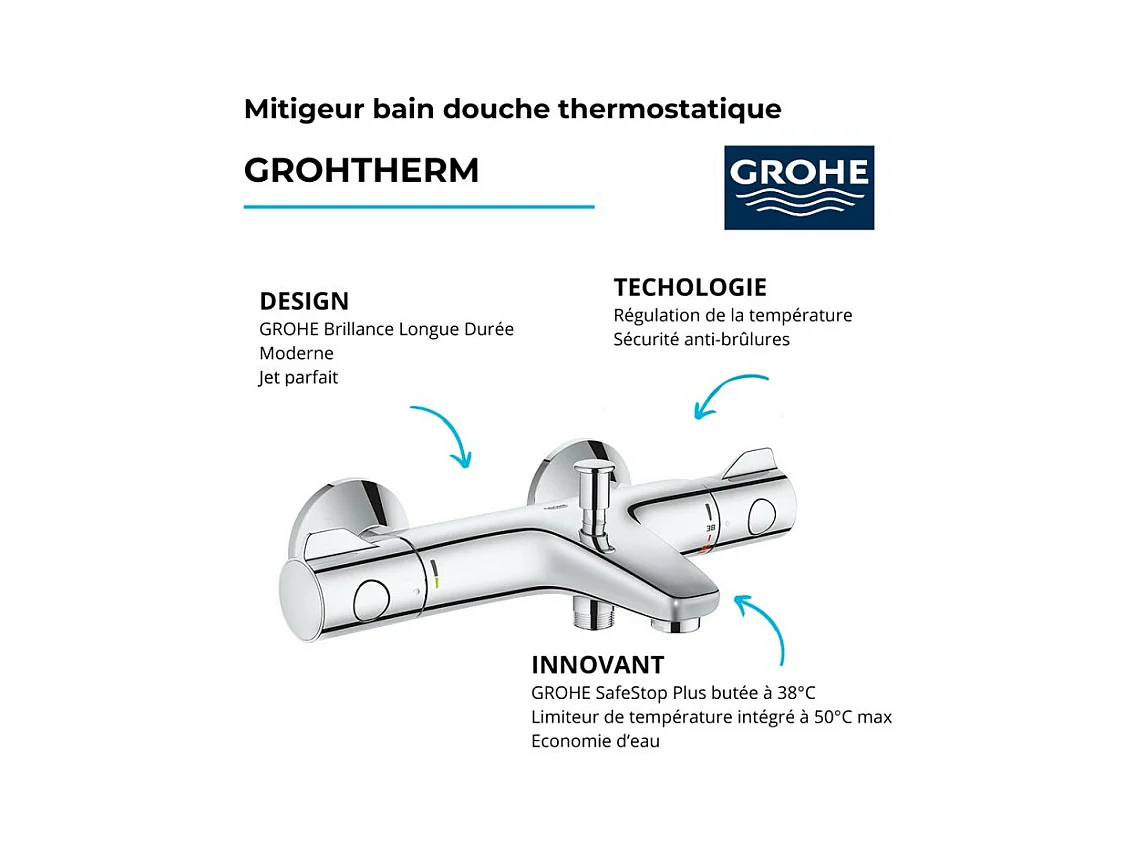 Mitigeur bain douche thermostatique

GROHTHERM

GROHE

DESIGN
GROHE Brillance Longue Durée
Moderne
Jet parfait

TECHOLOGIE
Régulation de la température
Sécurité anti-brûlures

38

INNOVANT
GROHE SafeStop Plus butée à 38°C
Limiteur de température intégré à 50°C max
Economie d'eau